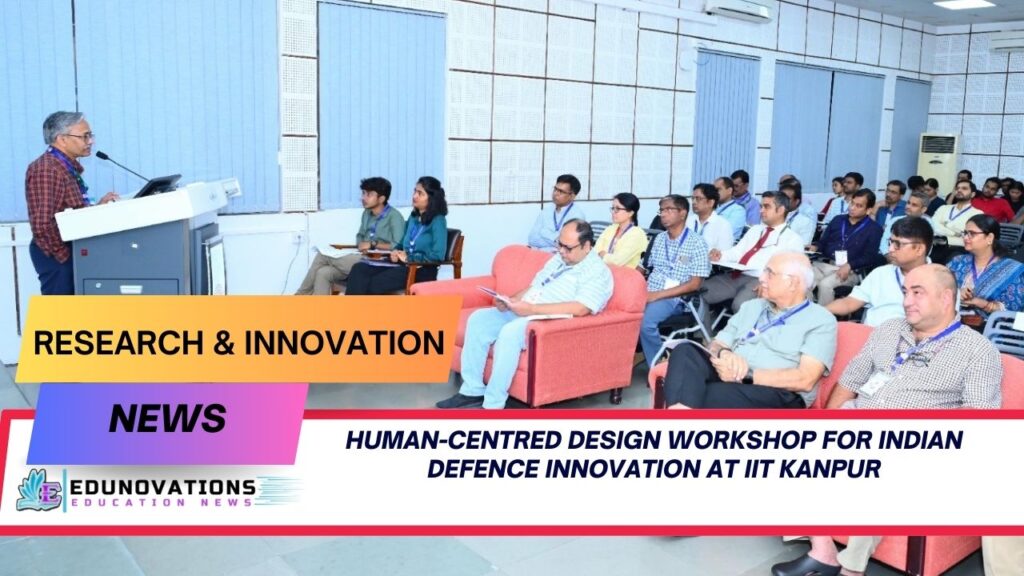 RESEARCH & INNOVATION

NEWS

HUMAN-CENTRED DESIGN WORKSHOP FOR INDIAN DEFENCE INNOVATION AT IIT KANPUR

EDUNOVATIONS
EDUCATION NEWS